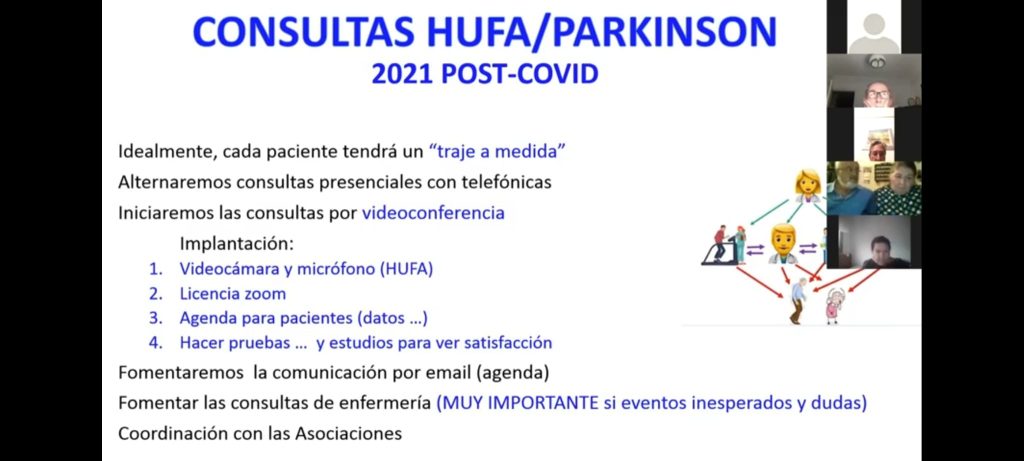 CONSULTAS HUFA/PARKINSON
2021 POST-COVID

Idealmente, cada paciente tendrá un "traje a medida"
Alternaremos consultas presenciales con telefónicas
Iniciaremos las consultas por videoconferencia

Implantación:
1. Videocámara y micrófono (HUFA)
2. Licencia zoom
3. Agenda para pacientes (datos ...)
4. Hacer pruebas ... y estudios para ver satisfacción

Fomentaremos la comunicación por email (agenda)
Fomentar las consultas de enfermería (MUY IMPORTANTE si eventos inesperados y dudas)
Coordinación con las Asociaciones